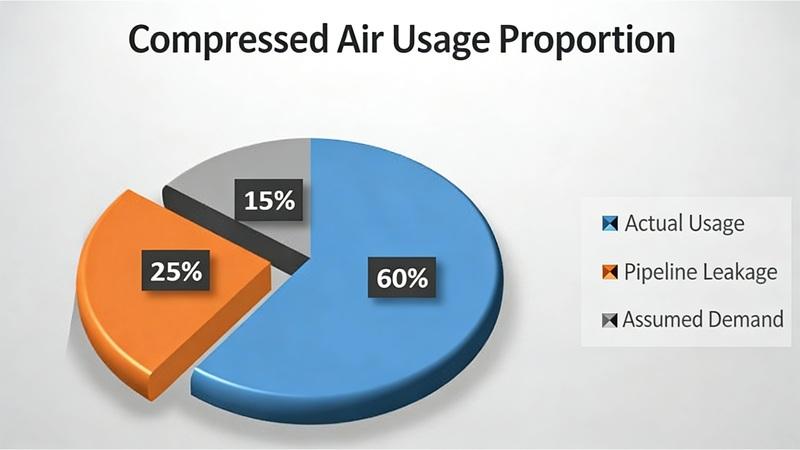 Compressed Air Usage Proportion

15%

25%

60%

Actual Usage

Pipeline Leakage

Assumed Demand